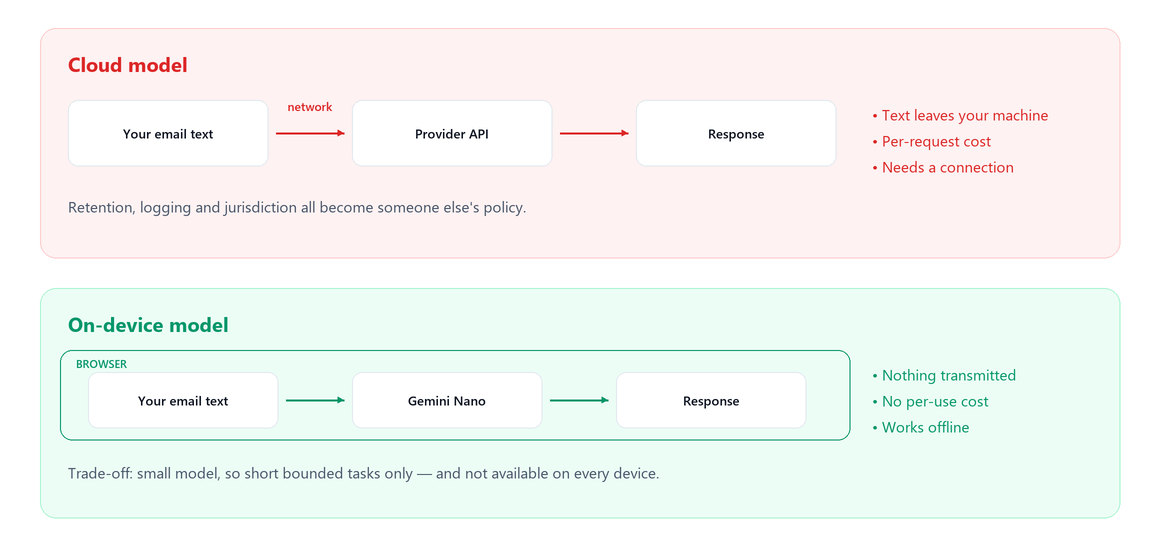 Cloud model

Your email text

network

Provider API

Response

• Text leaves your machine
• Per-request cost
• Needs a connection

Retention, logging and jurisdiction all become someone else's policy.

On-device model

BROWSER

Your email text

Gemini Nano

Response

• Nothing transmitted
• No per-use cost
• Works offline

Trade-off: small model, so short bounded tasks only — and not available on every device.